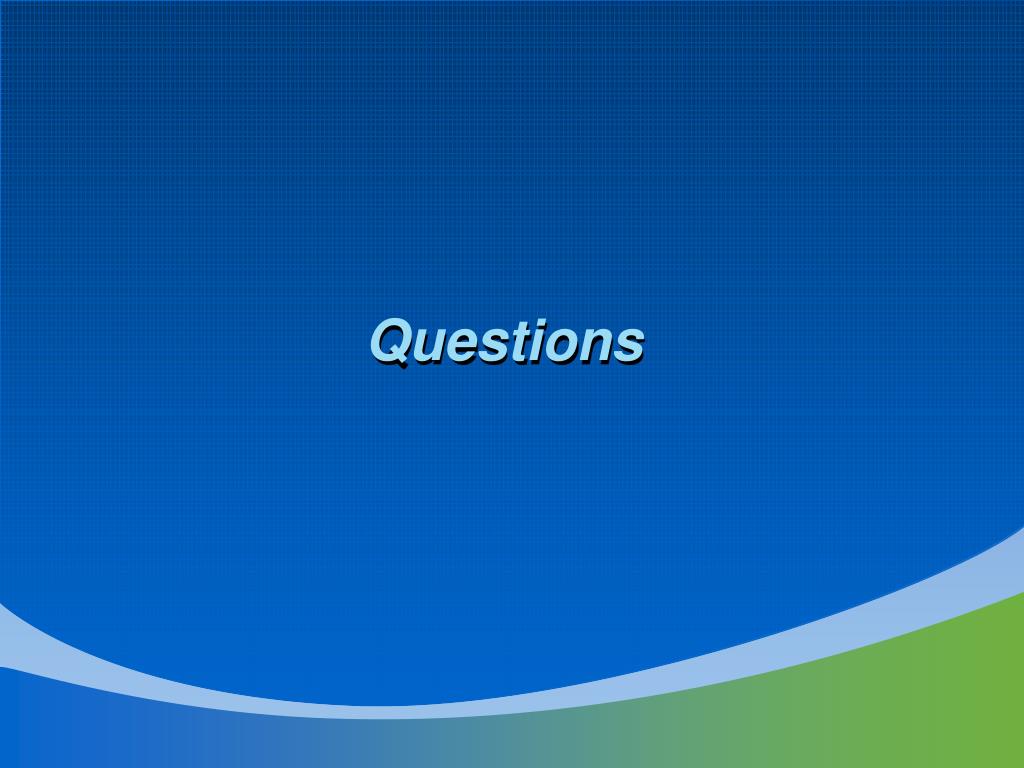 Questions